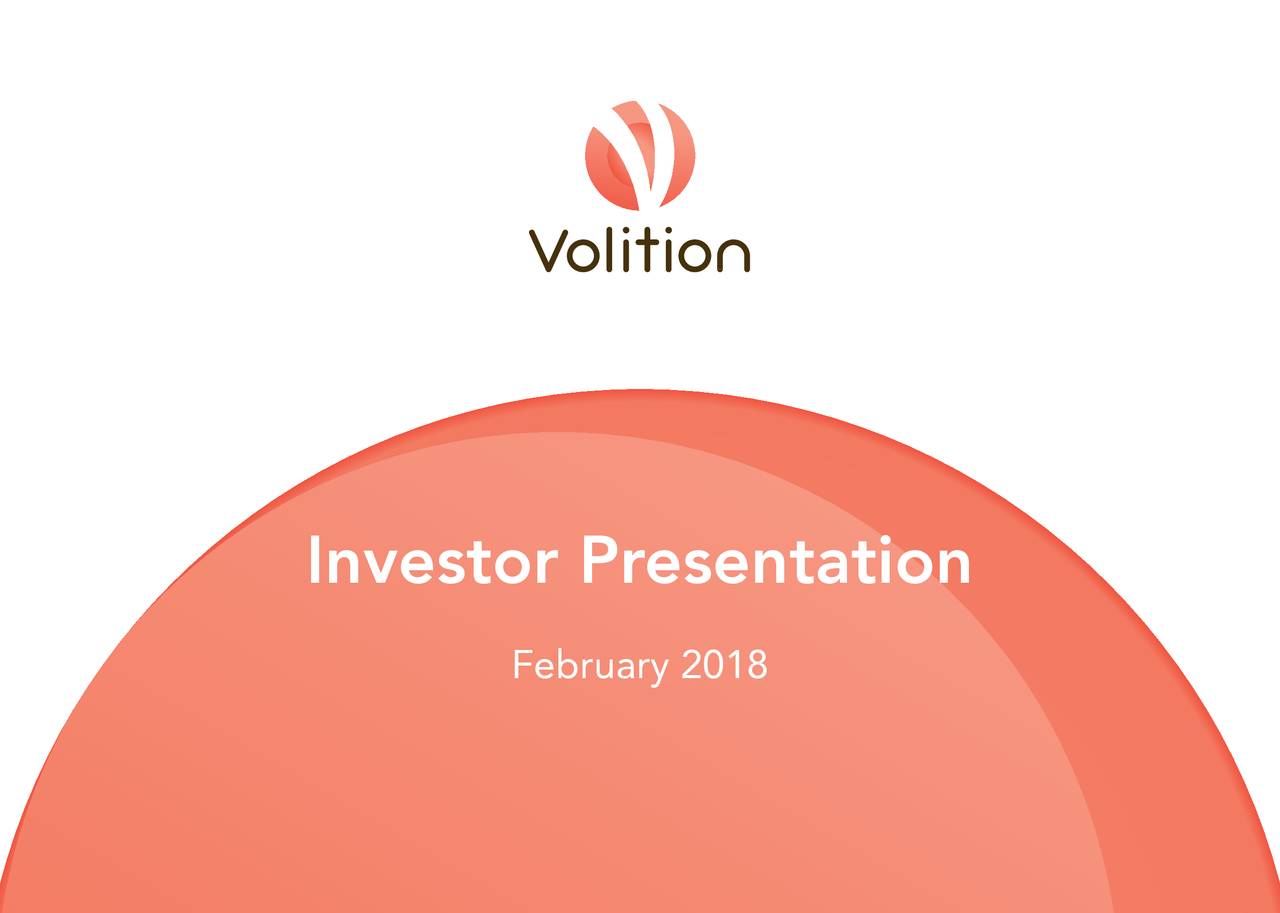 Volition

Investor Presentation

February 2018